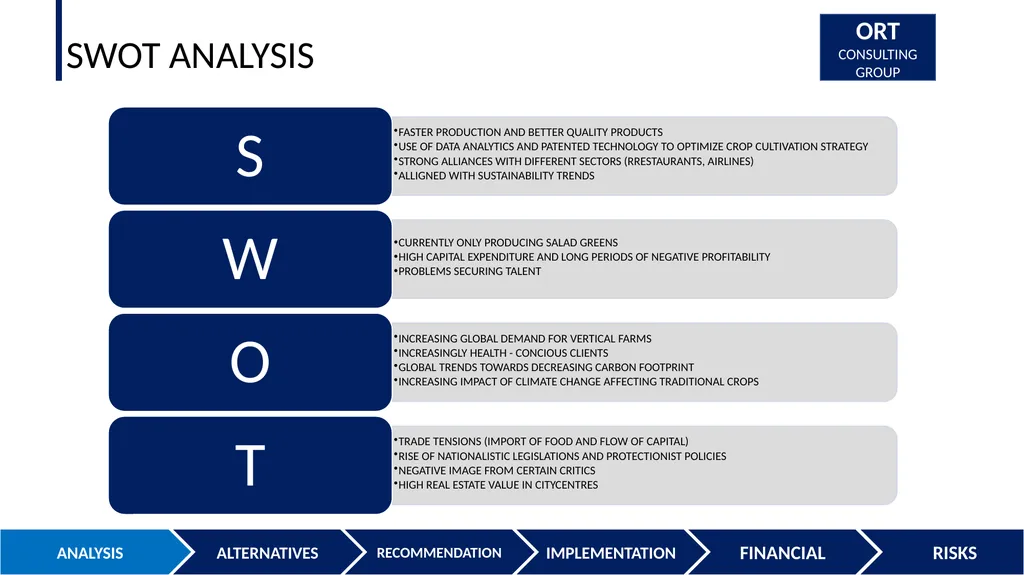 SWOT ANALYSIS

ORT
CONSULTING
GROUP

S

• FASTER PRODUCTION AND BETTER QUALITY PRODUCTS
• USE OF DATA ANALYTICS AND PATENTED TECHNOLOGY TO OPTIMIZE CROP CULTIVATION STRATEGY
• STRONG ALLIANCES WITH DIFFERENT SECTORS (RRESTAURANTS, AIRLINES)
• ALLIGNED WITH SUSTAINABILITY TRENDS

W

• CURRENTLY ONLY PRODUCING SALAD GREENS
• HIGH CAPITAL EXPENDITURE AND LONG PERIODS OF NEGATIVE PROFITABILITY
• PROBLEMS SECURING TALENT

O

• INCREASING GLOBAL DEMAND FOR VERTICAL FARMS
• INCREASINGLY HEALTH - CONCIOUS CLIENTS
• GLOBAL TRENDS TOWARDS DECREASING CARBON FOOTPRINT
• INCREASING IMPACT OF CLIMATE CHANGE AFFECTING TRADITIONAL CROPS

T

• TRADE TENSIONS (IMPORT OF FOOD AND FLOW OF CAPITAL)
• RISE OF NATIONALISTIC LEGISLATIONS AND PROTECTIONIST POLICIES
• NEGATIVE IMAGE FROM CERTAIN CRITICS
• HIGH REAL ESTATE VALUE IN CITYCENTRES

ANALYSIS ALTERNATIVES RECOMMENDATION IMPLEMENTATION FINANCIAL RISKS